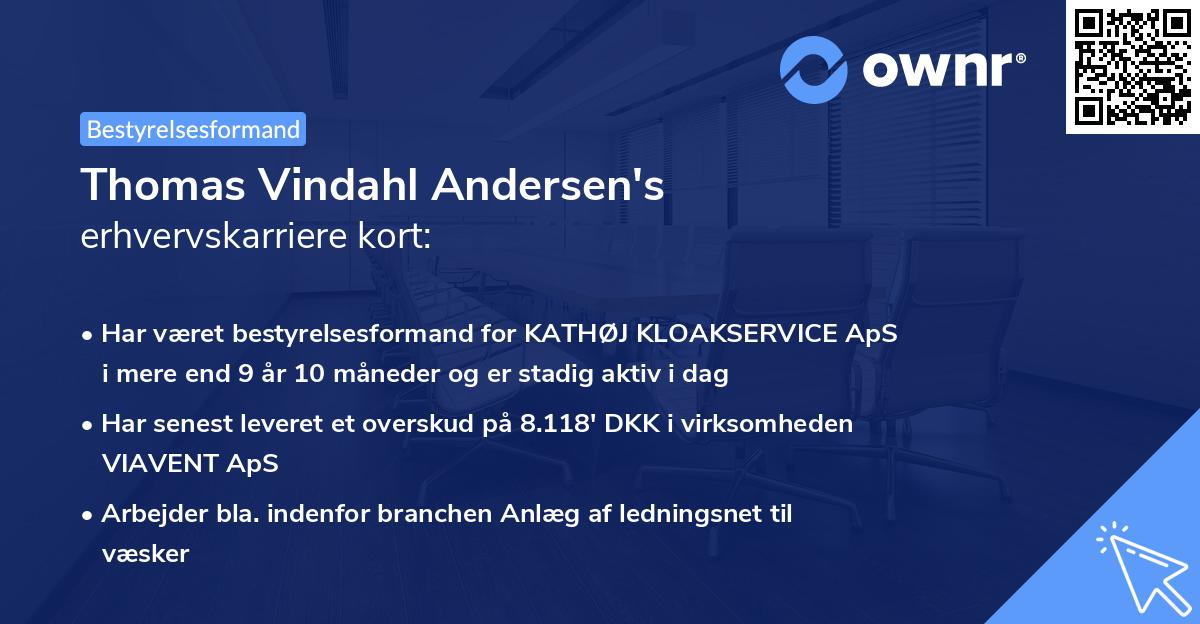 ownr®

Bestyrelsesformand

Thomas Vindahl Andersen's
erhvervskarriere kort:

• Har været bestyrelsesformand for KATHØJ KLOAKSERVICE ApS i mere end 9 år 10 måneder og er stadig aktiv i dag

• Har senest leveret et overskud på 8.118' DKK i virksomheden VIAVENT ApS

• Arbejder bla. indenfor branchen Anlæg af ledningsnet til væsker